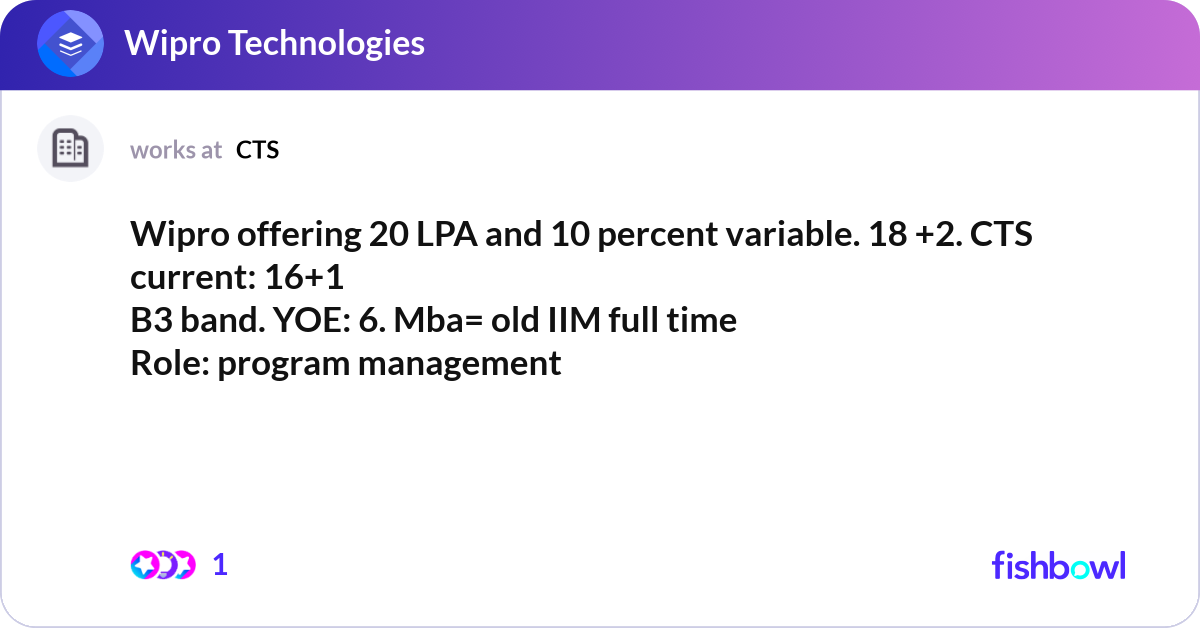 Wipro Technologies

works at CTS

Wipro offering 20 LPA and 10 percent variable. 18 +2. CTS current: 16+1
B3 band. YOE: 6. Mba= old IIM full time
Role: program management

1

fishbowl